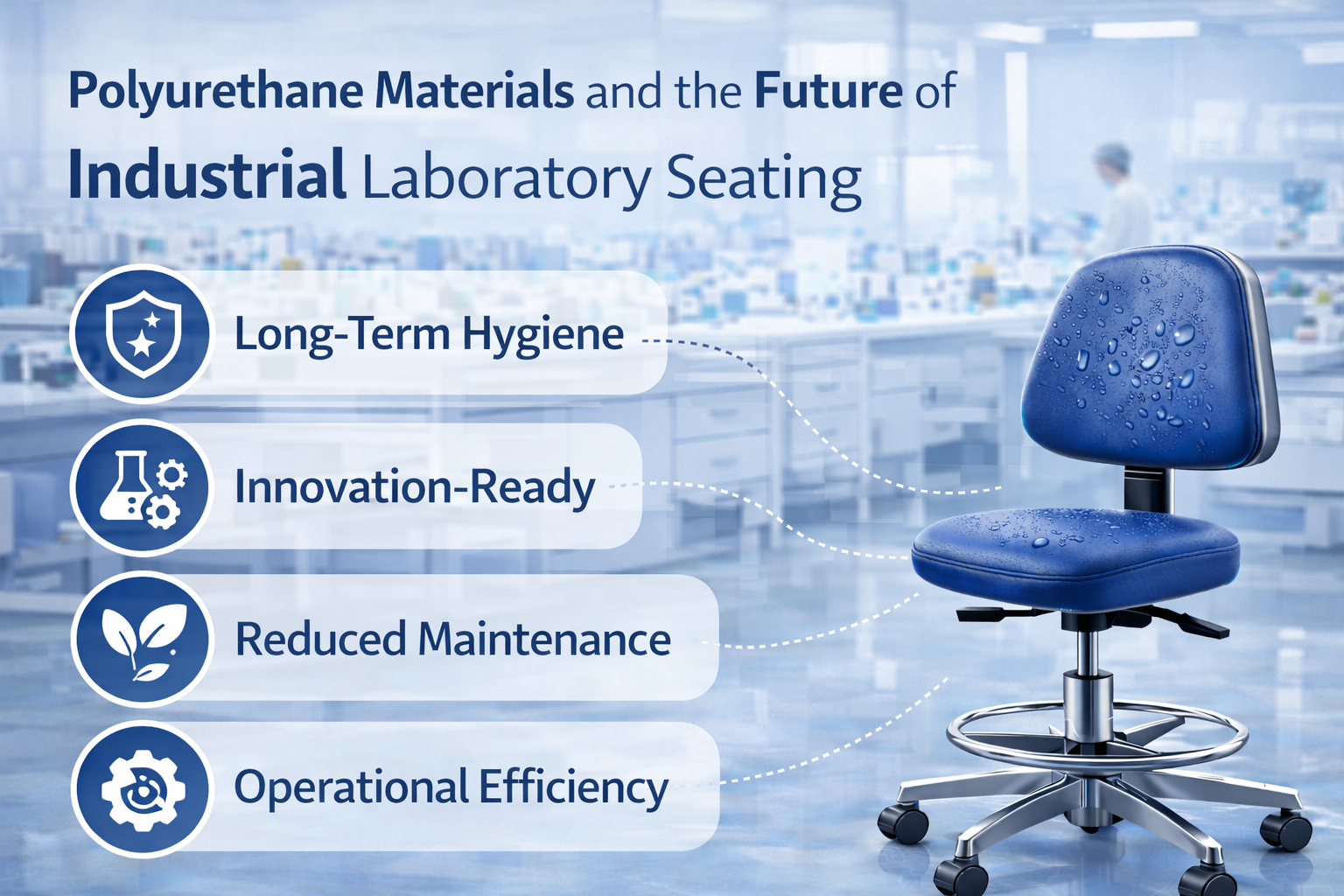 Polyurethane Materials and the Future of Industrial Laboratory Seating

Long-Term Hygiene

Innovation-Ready

Reduced Maintenance

Operational Efficiency